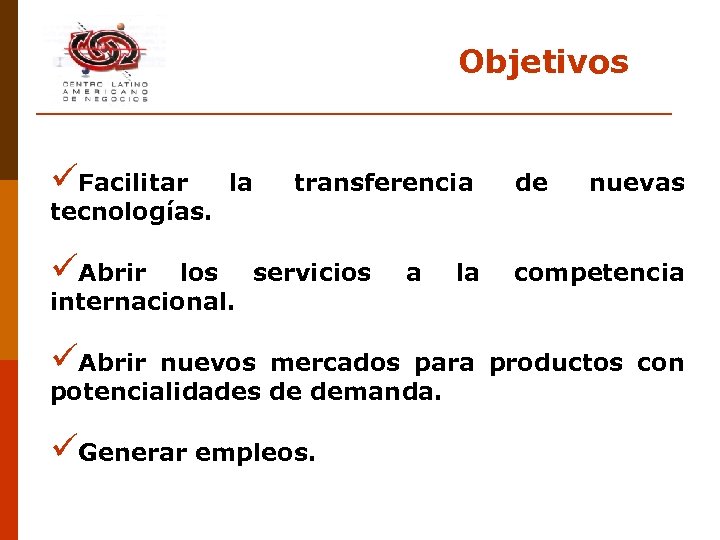 CENTRO LATINO AMERICANO DE NEGOCIOS

Objetivos

✓Facilitar la transferencia de nuevas tecnologías.

✓Abrir los servicios a la competencia internacional.

✓Abrir nuevos mercados para productos con potencialidades de demanda.

✓Generar empleos.